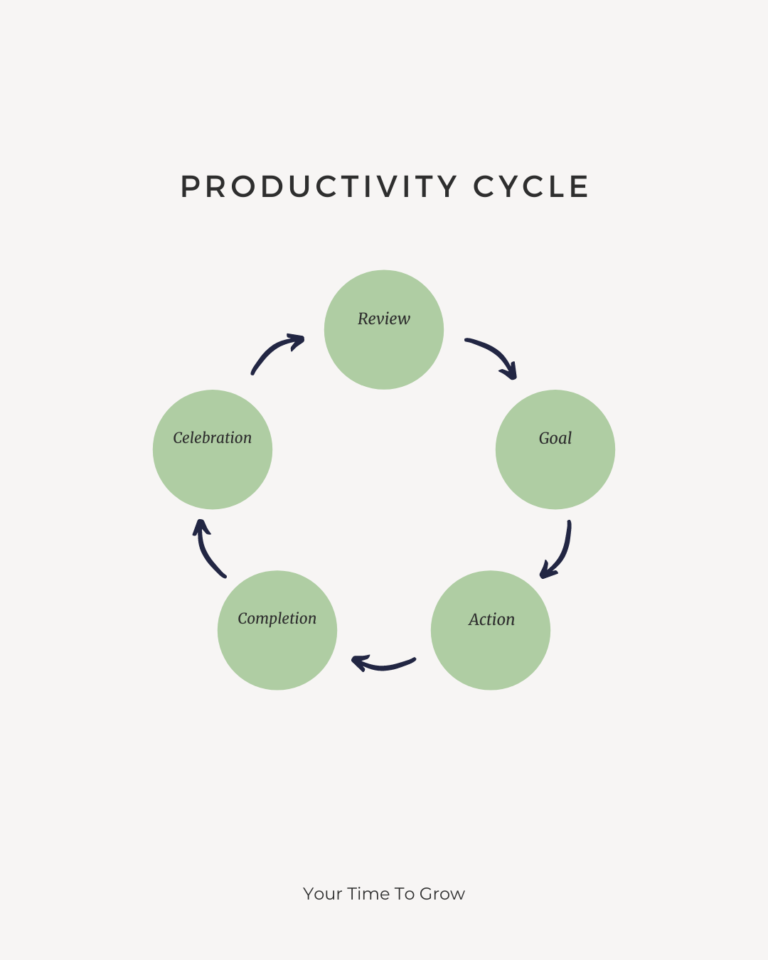 PRODUCTIVITY CYCLE

Review

Goal

Action

Completion

Celebration

Your Time To Grow